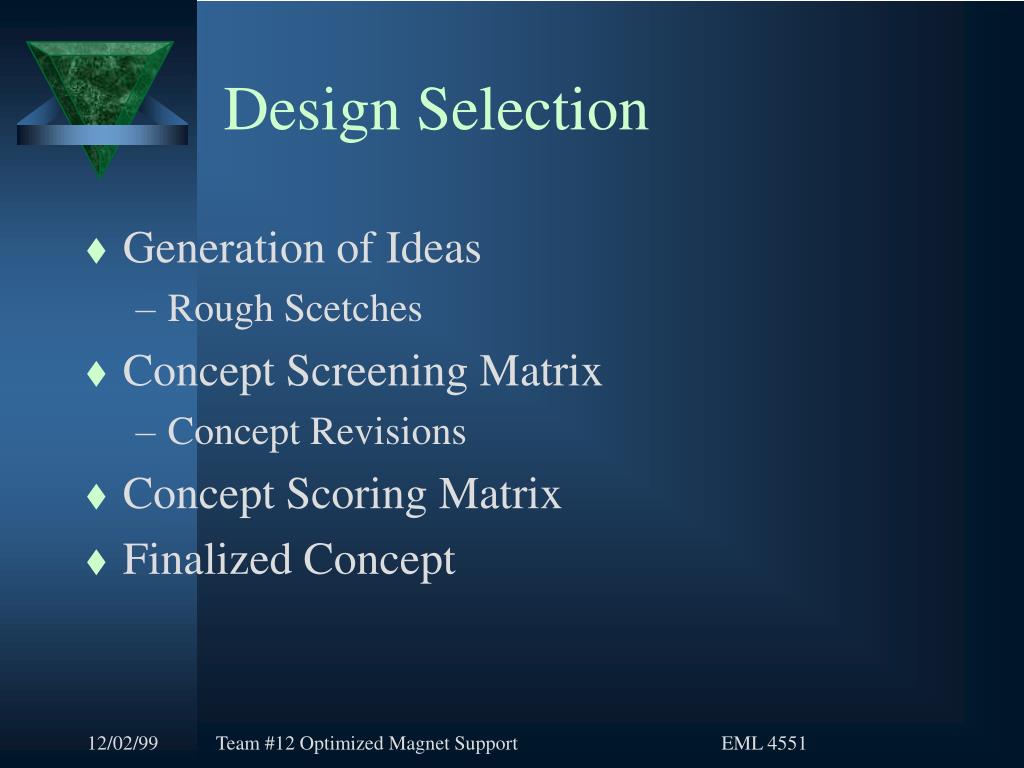 Design Selection

♦ Generation of Ideas
– Rough Scetches
♦ Concept Screening Matrix
– Concept Revisions
♦ Concept Scoring Matrix
♦ Finalized Concept

12/02/99 Team #12 Optimized Magnet Support EML 4551